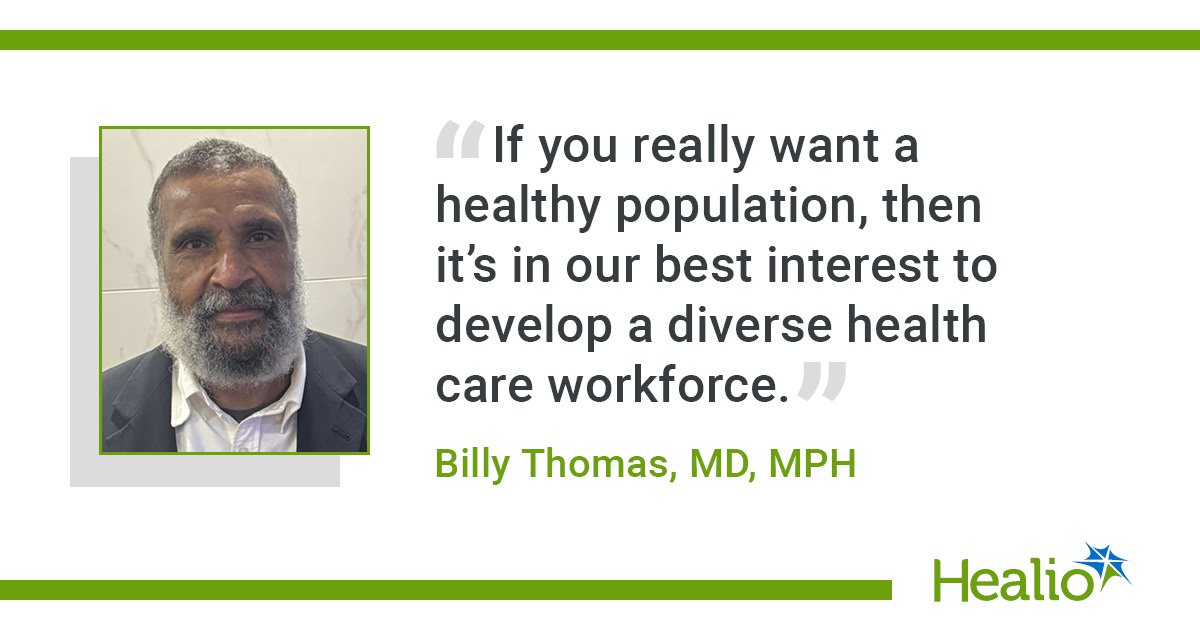 “If you really want a healthy population, then it’s in our best interest to develop a diverse health care workforce.”

Billy Thomas, MD, MPH

Healio